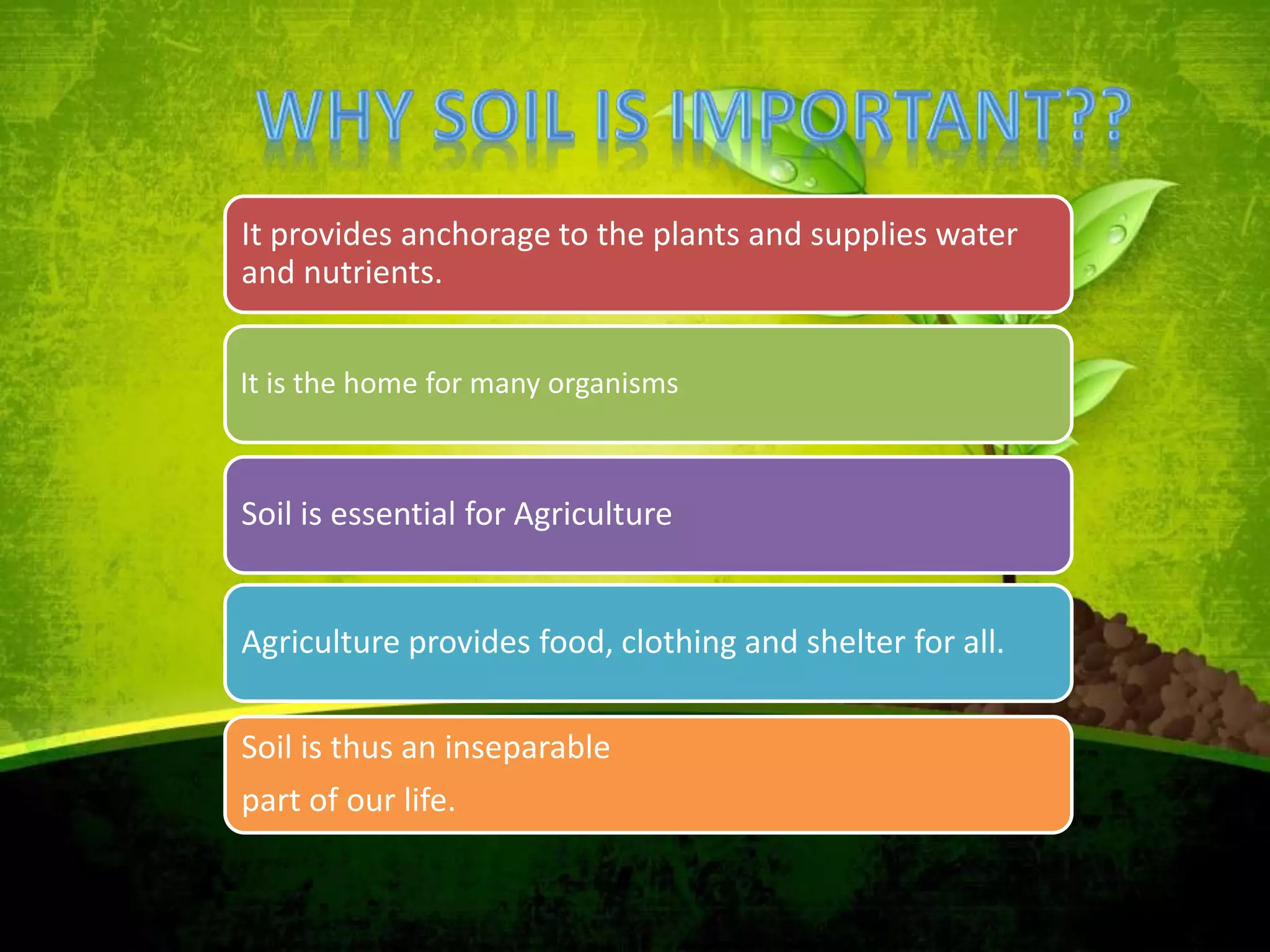 WHY SOIL IS IMPORTANT??

It provides anchorage to the plants and supplies water and nutrients.

It is the home for many organisms

Soil is essential for Agriculture

Agriculture provides food, clothing and shelter for all.

Soil is thus an inseparable

part of our life.